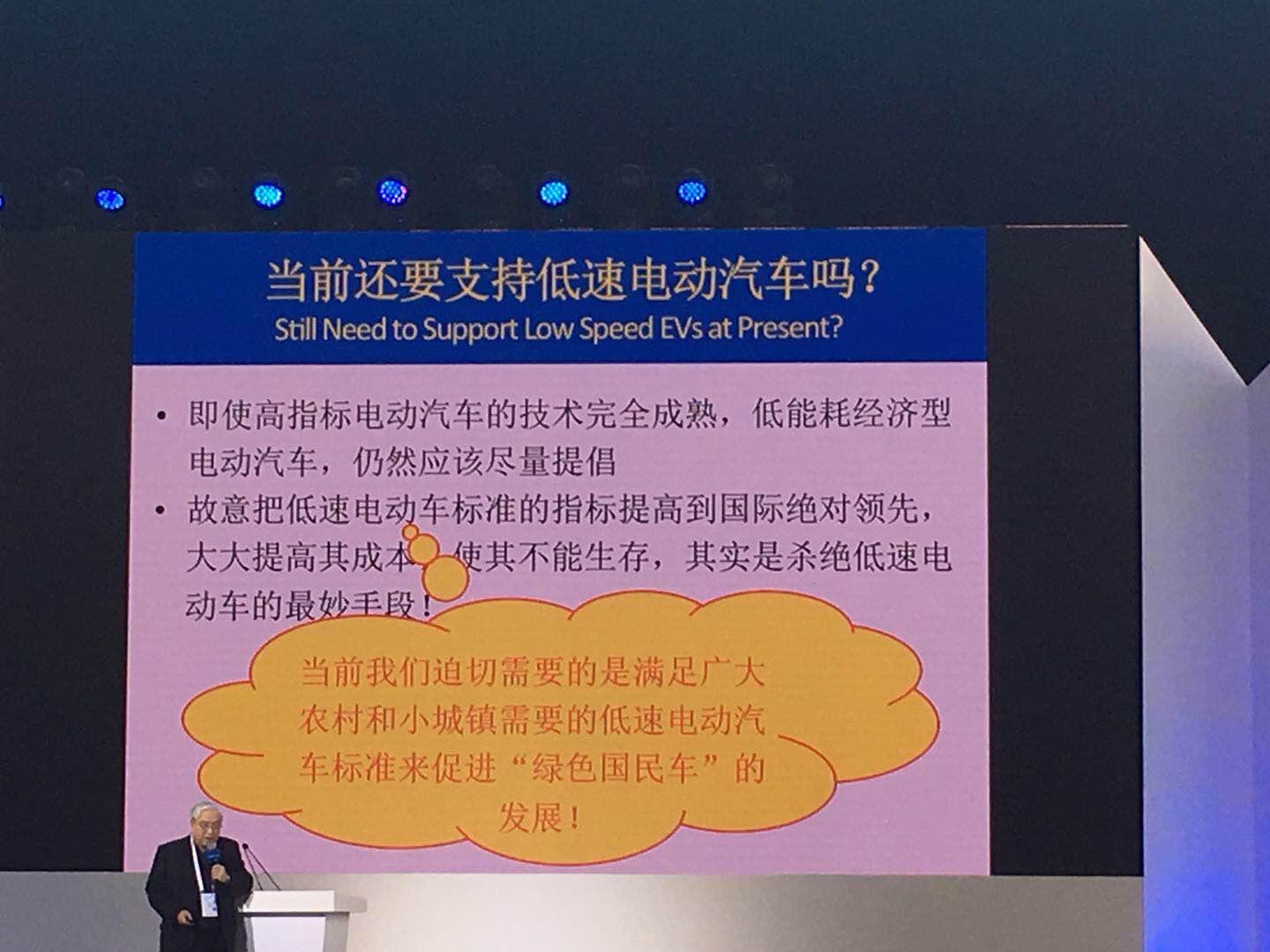 当前还要支持低速电动汽车吗？
Still Need to Support Low Speed EVs at Present?

• 即使高指标电动汽车的技术完全成熟，低能耗经济型电动汽车，仍然应该尽量提倡

• 故意把低速电动车标准的指标提高到国际绝对领先，大大提高其成本，使其不能生存，其实是杀绝低速电动车的最妙手段！

当前我们迫切需要的是满足广大农村和小城镇需要的低速电动汽车标准来促进“绿色国民车”的发展！